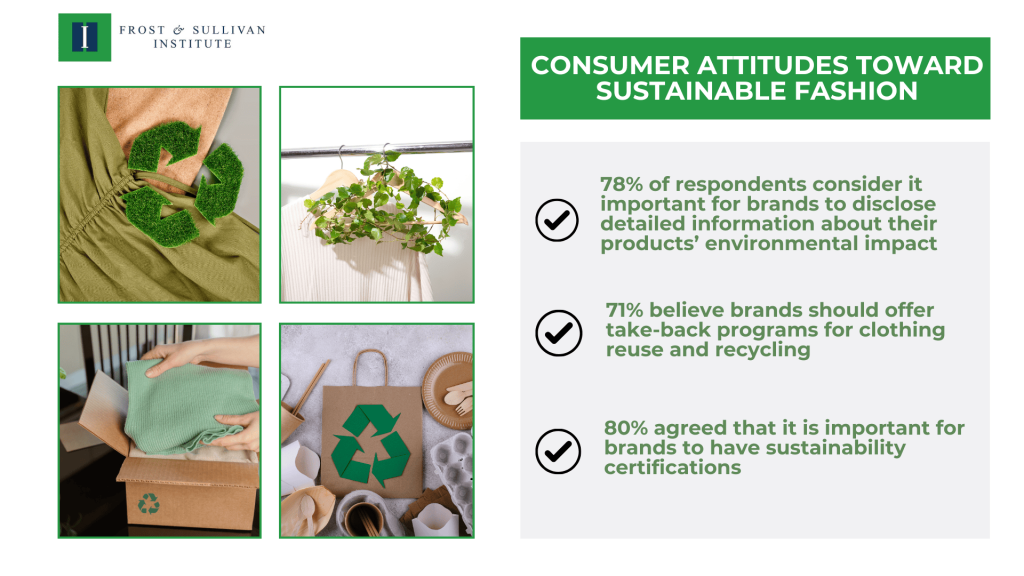 I

FROST & SULLIVAN INSTITUTE

CONSUMER ATTITUDES TOWARD SUSTAINABLE FASHION

78% of respondents consider it important for brands to disclose detailed information about their products' environmental impact

71% believe brands should offer take-back programs for clothing reuse and recycling

80% agreed that it is important for brands to have sustainability certifications